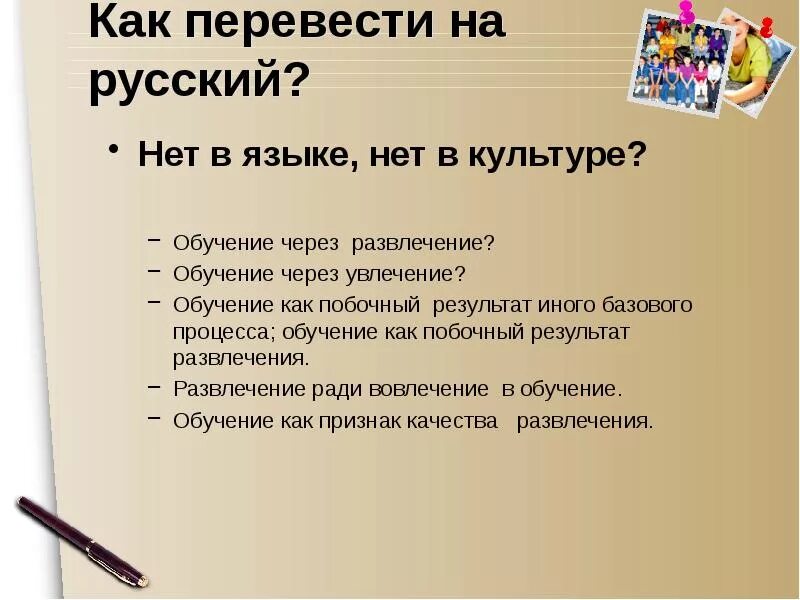 Как перевести на русский?

• Нет в языке, нет в культуре?

– Обучение через развлечение?
– Обучение через увлечение?
– Обучение как побочный результат иного базового процесса; обучение как побочный результат развлечения.
– Развлечение ради вовлечение в обучение.
– Обучение как признак качества развлечения.